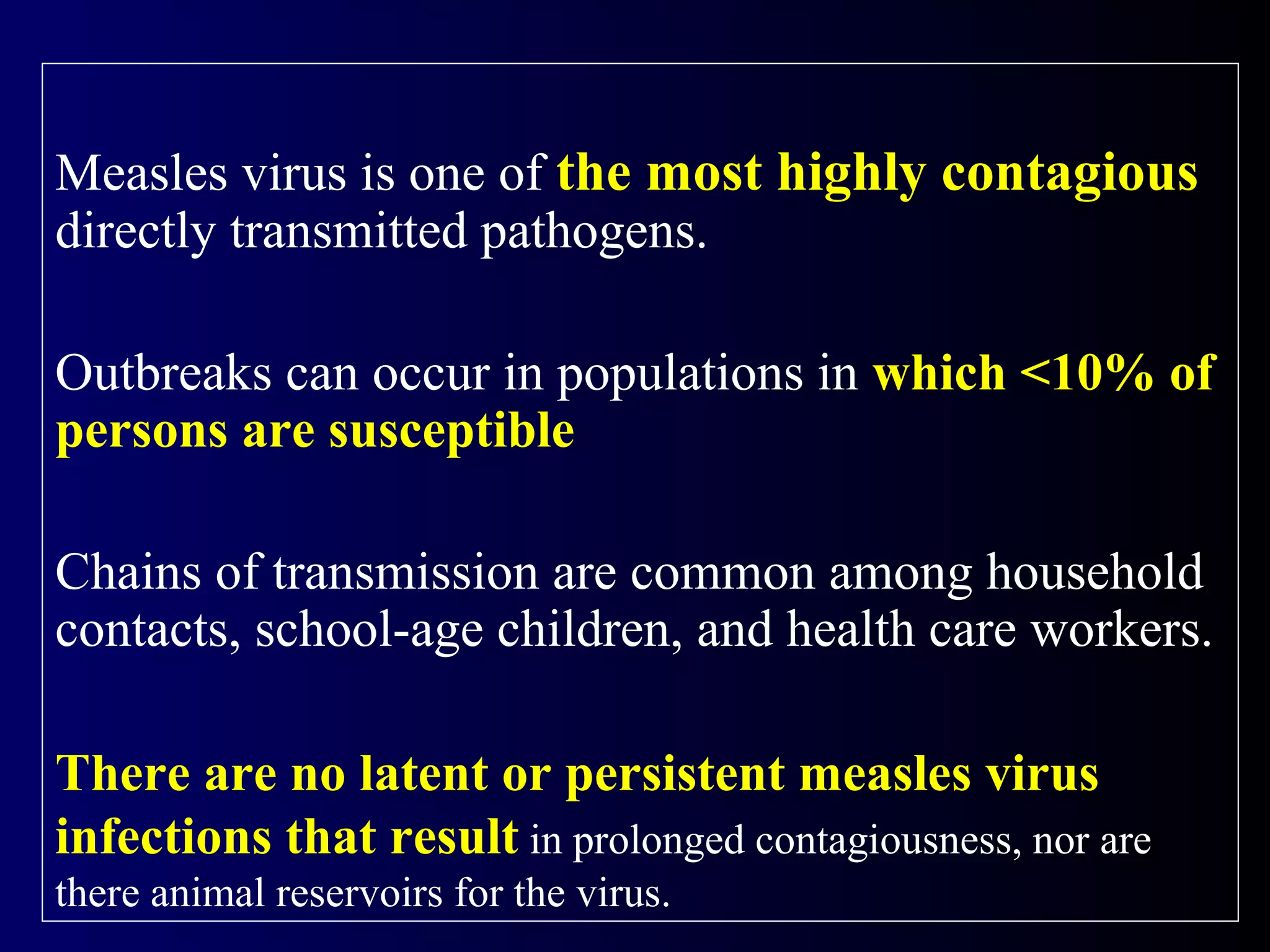 Measles virus is one of the most highly contagious directly transmitted pathogens.

Outbreaks can occur in populations in which <10% of persons are susceptible

Chains of transmission are common among household contacts, school-age children, and health care workers.

There are no latent or persistent measles virus infections that result in prolonged contagiousness, nor are there animal reservoirs for the virus.